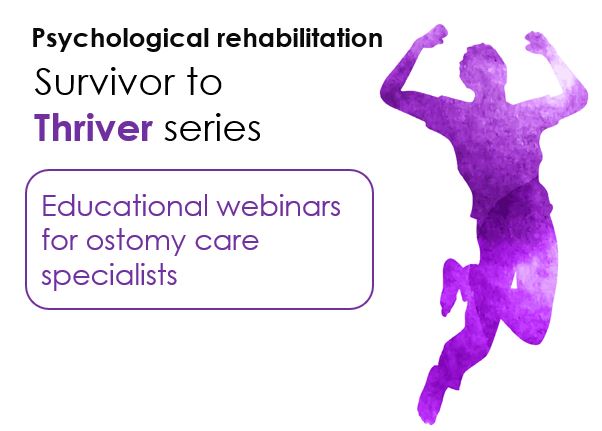 Psychological rehabilitation

Survivor to Thriver series

Educational webinars for ostomy care specialists